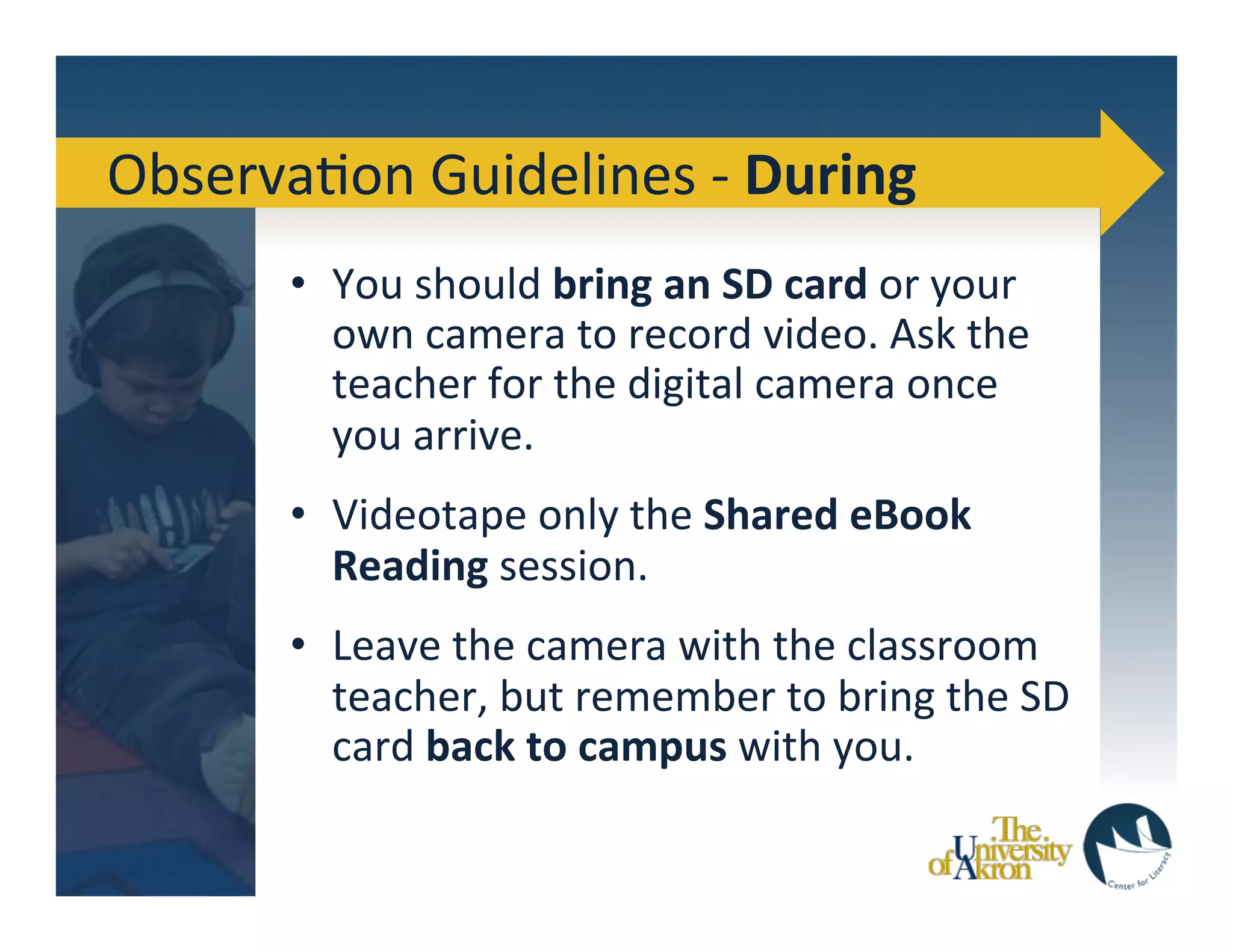 Observation Guidelines - During

• You should bring an SD card or your own camera to record video. Ask the teacher for the digital camera once you arrive.

• Videotape only the Shared eBook Reading session.

• Leave the camera with the classroom teacher, but remember to bring the SD card back to campus with you.

The University of Akron

Center for Literacy